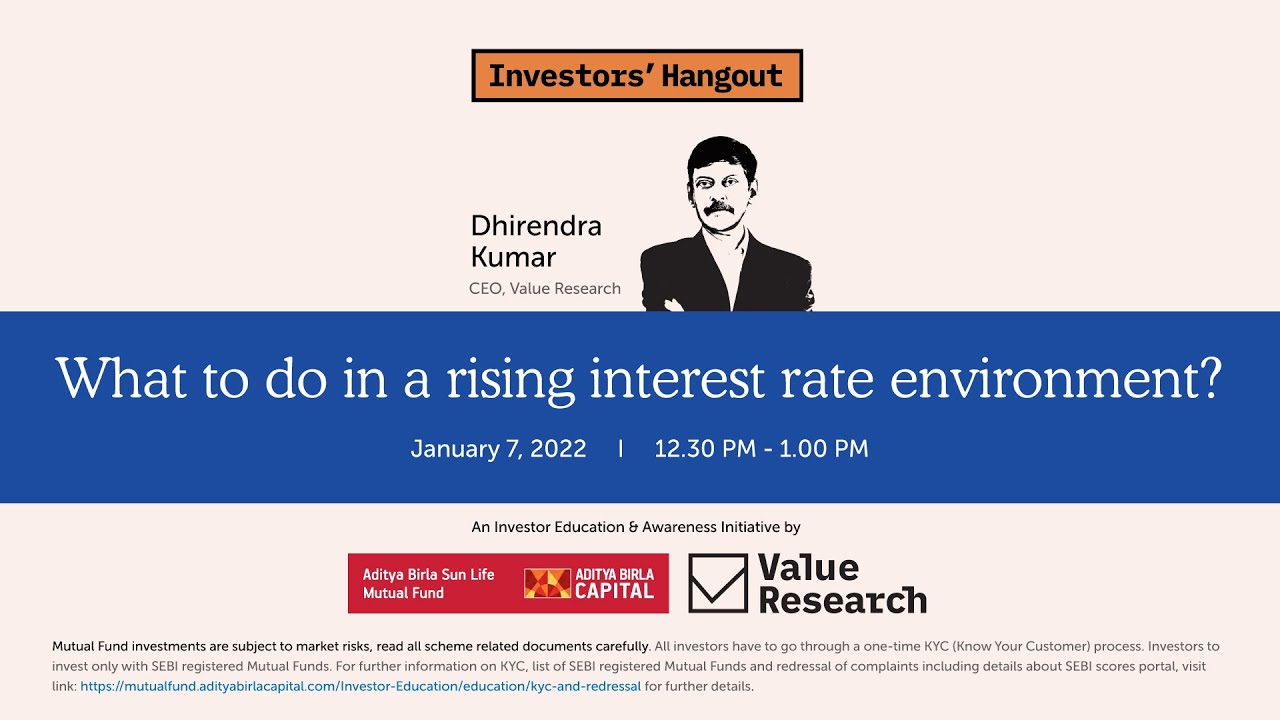 Investors' Hangout

Dhirendra Kumar
CEO, Value Research

What to do in a rising interest rate environment?

January 7, 2022 | 12.30 PM - 1.00 PM

An Investor Education & Awareness Initiative by

Aditya Birla Sun Life Mutual Fund ADITYA BIRLA CAPITAL

Value Research

Mutual Fund investments are subject to market risks, read all scheme related documents carefully. All investors have to go through a one-time KYC (Know Your Customer) process. Investors to invest only with SEBI registered Mutual Funds. For further information on KYC, list of SEBI registered Mutual Funds and redressal of complaints including details about SEBI scores portal, visit link: https://mutualfund.adityabirlacapital.com/Investor-Education/education/kyc-and-redressal for further details.